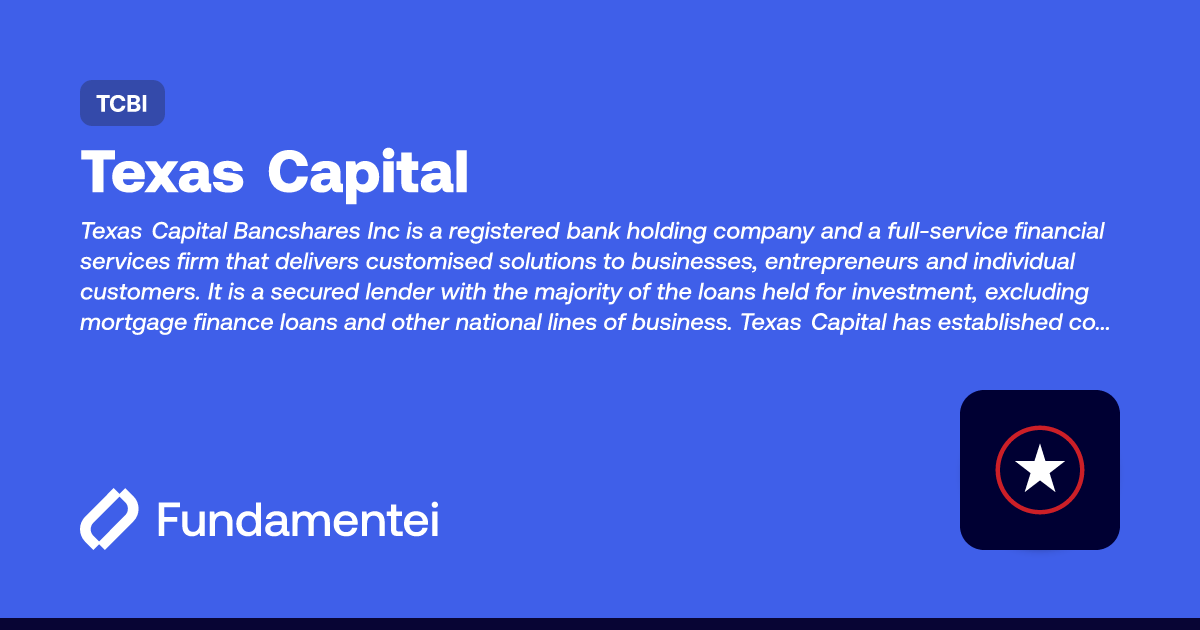 TCBI

Texas Capital

Texas Capital Bancshares Inc is a registered bank holding company and a full-service financial services firm that delivers customised solutions to businesses, entrepreneurs and individual customers. It is a secured lender with the majority of the loans held for investment, excluding mortgage finance loans and other national lines of business. Texas Capital has established co...

Fundamentei